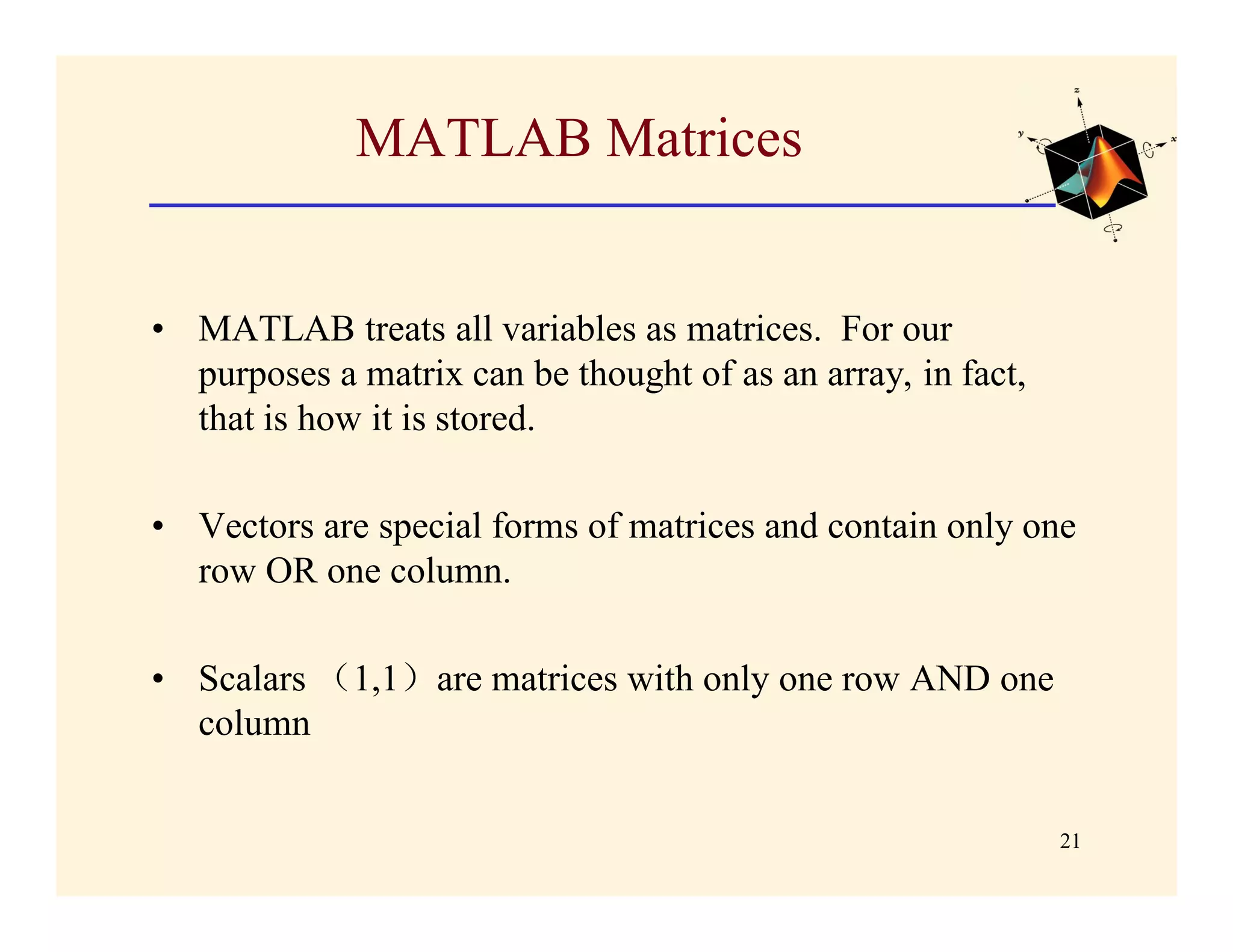 MATLAB Matrices

z
y
x

• MATLAB treats all variables as matrices. For our purposes a matrix can be thought of as an array, in fact, that is how it is stored.

• Vectors are special forms of matrices and contain only one row OR one column.

• Scalars （1,1）are matrices with only one row AND one column

21